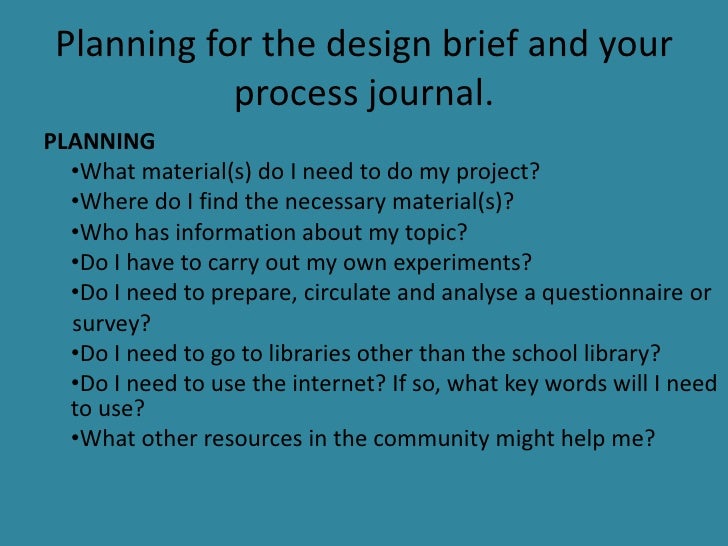 Planning for the design brief and your process journal.

PLANNING

•What material(s) do I need to do my project?

•Where do I find the necessary material(s)?

•Who has information about my topic?

•Do I have to carry out my own experiments?

•Do I need to prepare, circulate and analyse a questionnaire or survey?

•Do I need to go to libraries other than the school library?

•Do I need to use the internet? If so, what key words will I need to use?

•What other resources in the community might help me?